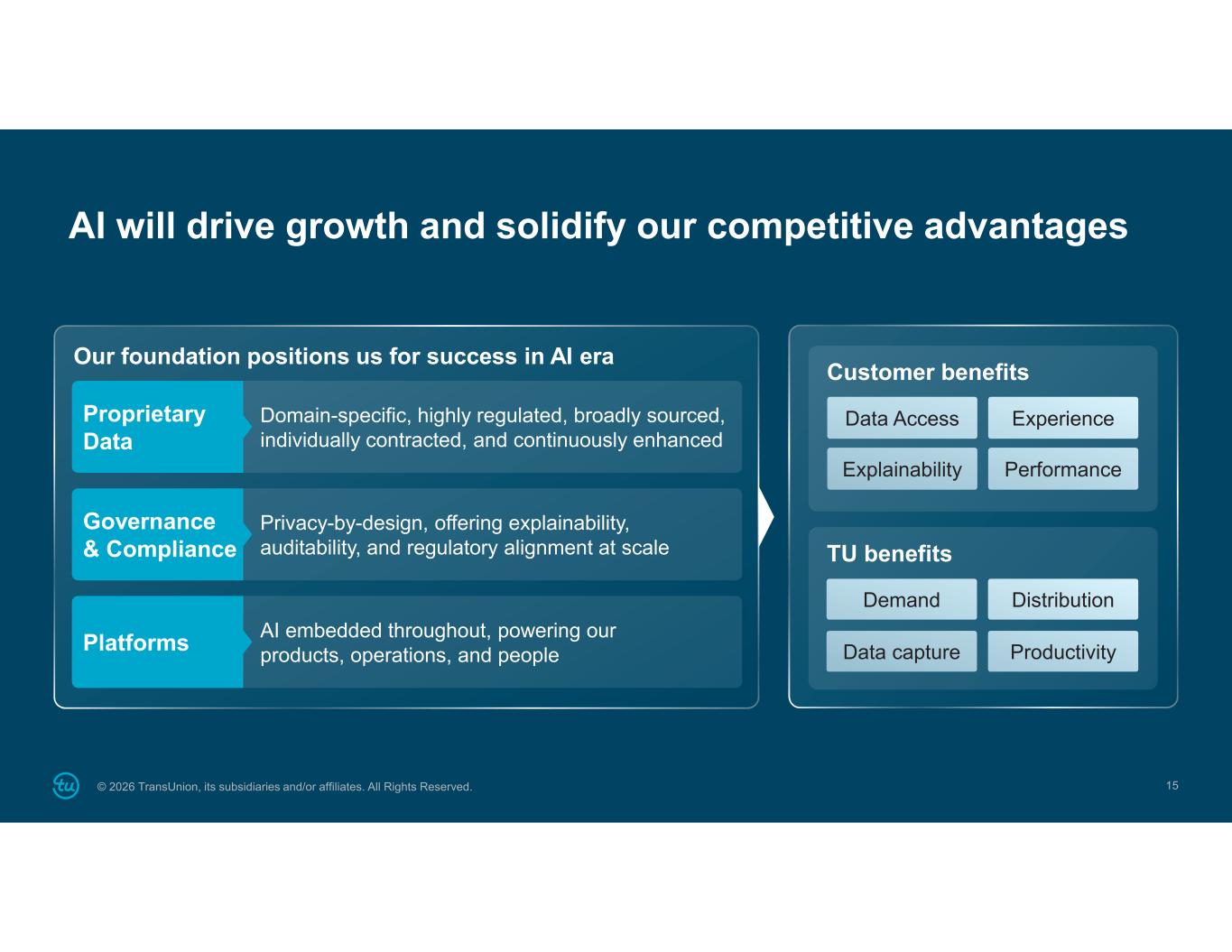 AI will drive growth and solidify our competitive advantages

Our foundation positions us for success in AI era

Proprietary Data

Domain-specific, highly regulated, broadly sourced, individually contracted, and continuously enhanced

Governance & Compliance

Privacy-by-design, offering explainability, auditability, and regulatory alignment at scale

Platforms

AI embedded throughout, powering our products, operations, and people

Customer benefits

Data Access

Experience

Explainability

Performance

TU benefits

Demand

Distribution

Data capture

Productivity

tu

© 2026 TransUnion, its subsidiaries and/or affiliates. All Rights Reserved.

15